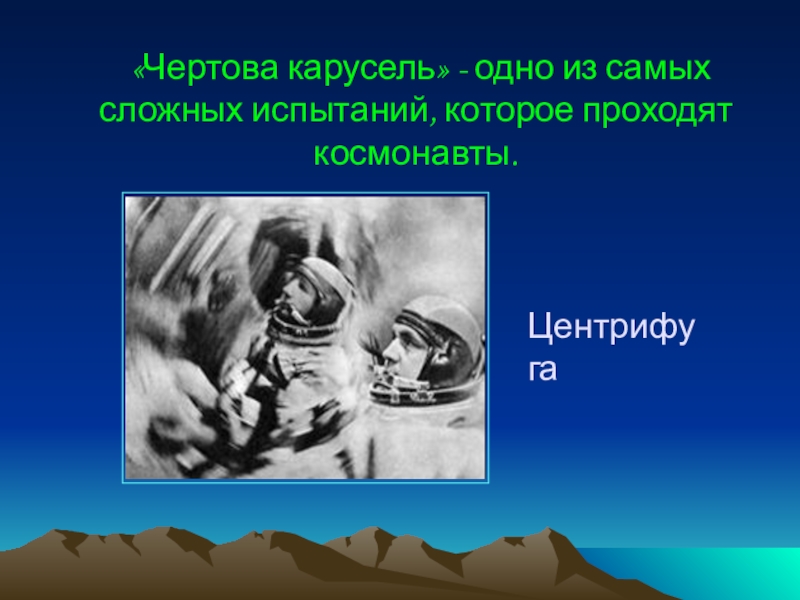 «Чертова карусель» - одно из самых сложных испытаний, которое проходят космонавты.

Центрифуга